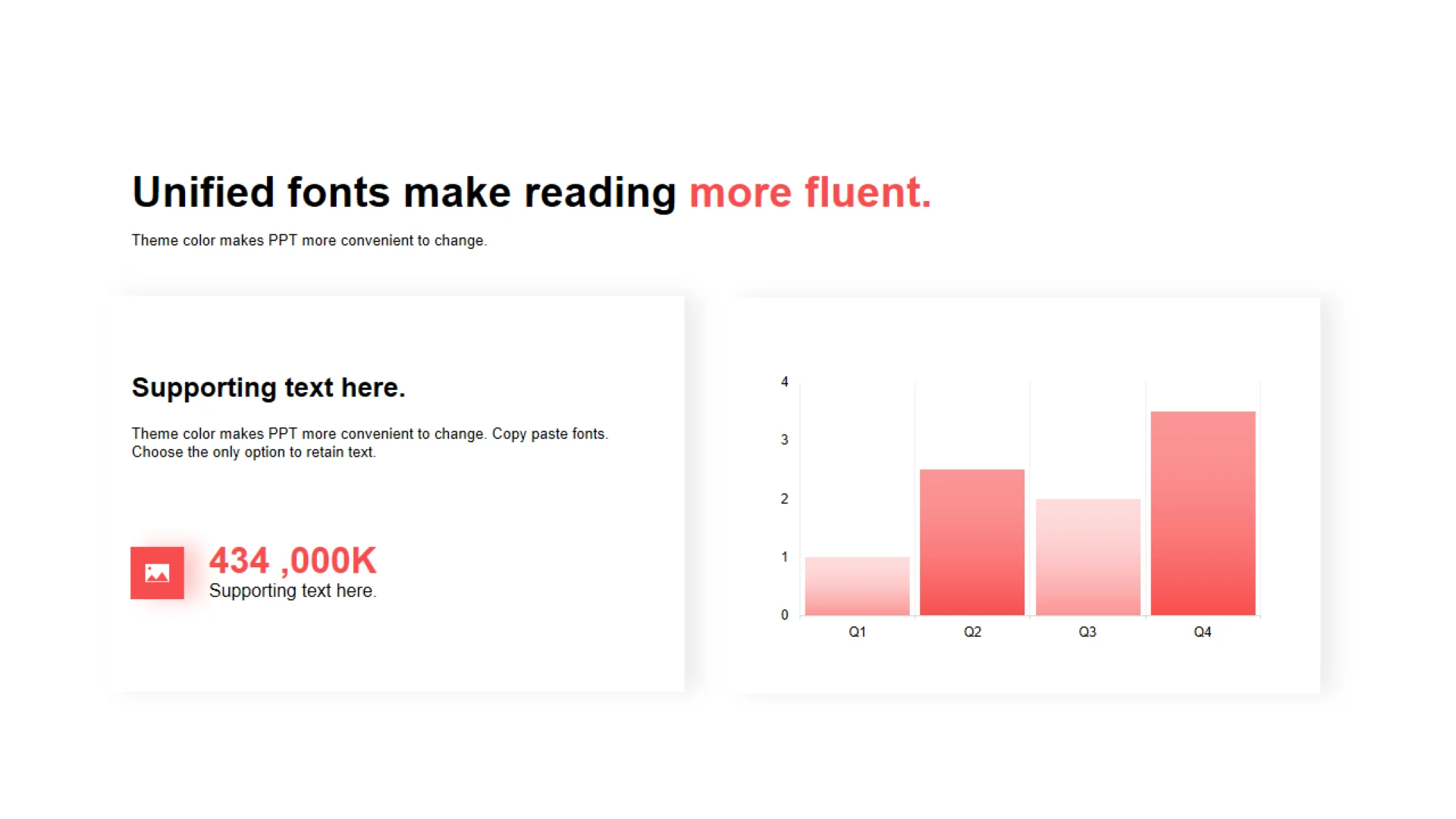 Unified fonts make reading more fluent.

Theme color makes PPT more convenient to change.

Supporting text here.

Theme color makes PPT more convenient to change. Copy paste fonts. Choose the only option to retain text.

434 ,000K
Supporting text here.

4
3
2
1
0
Q1
Q2
Q3
Q4